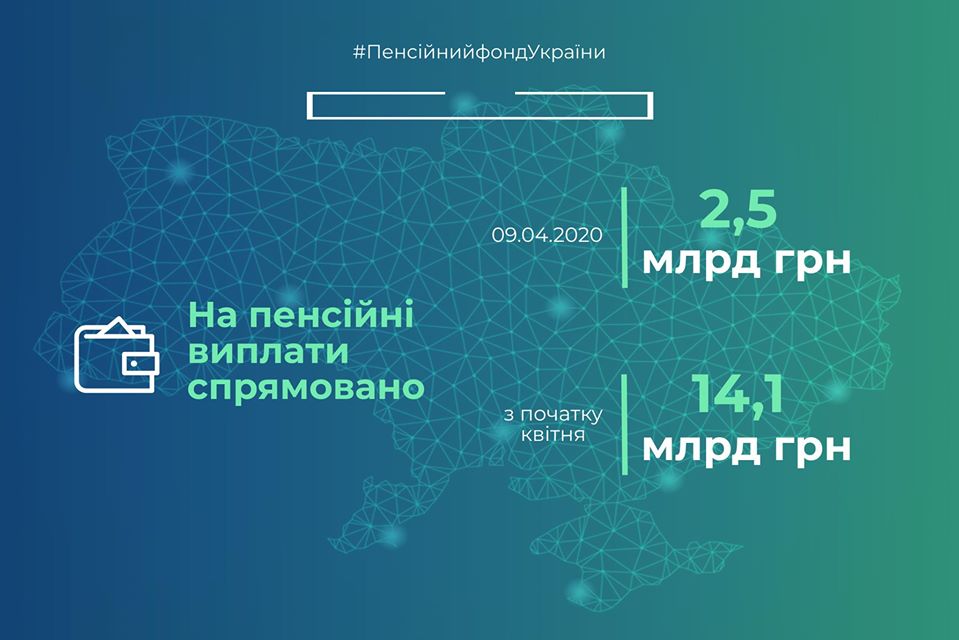 #ПенсійнийфондУкраїни

На пенсійні виплати спрямовано

09.04.2020

2,5 млрд грн

з початку квітня

14,1 млрд грн